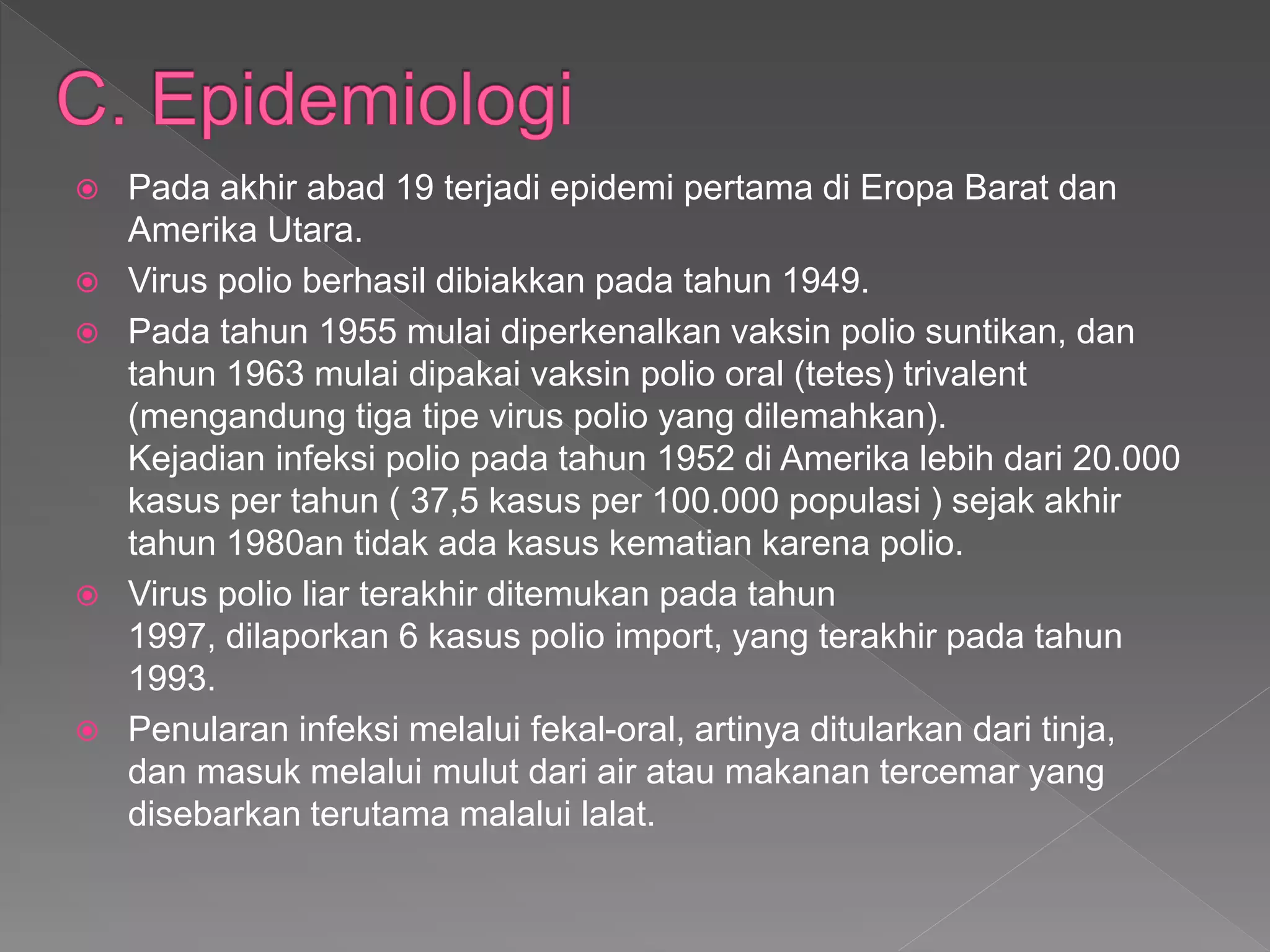 C. Epidemiologi

Pada akhir abad 19 terjadi epidemi pertama di Eropa Barat dan Amerika Utara.

Virus polio berhasil dibiakkan pada tahun 1949.

Pada tahun 1955 mulai diperkenalkan vaksin polio suntikan, dan tahun 1963 mulai dipakai vaksin polio oral (tetes) trivalent (mengandung tiga tipe virus polio yang dilemahkan).
Kejadian infeksi polio pada tahun 1952 di Amerika lebih dari 20.000 kasus per tahun ( 37,5 kasus per 100.000 populasi ) sejak akhir tahun 1980an tidak ada kasus kematian karena polio.

Virus polio liar terakhir ditemukan pada tahun 1997, dilaporkan 6 kasus polio import, yang terakhir pada tahun 1993.

Penularan infeksi melalui fekal-oral, artinya ditularkan dari tinja, dan masuk melalui mulut dari air atau makanan tercemar yang disebarkan terutama malalui lalat.